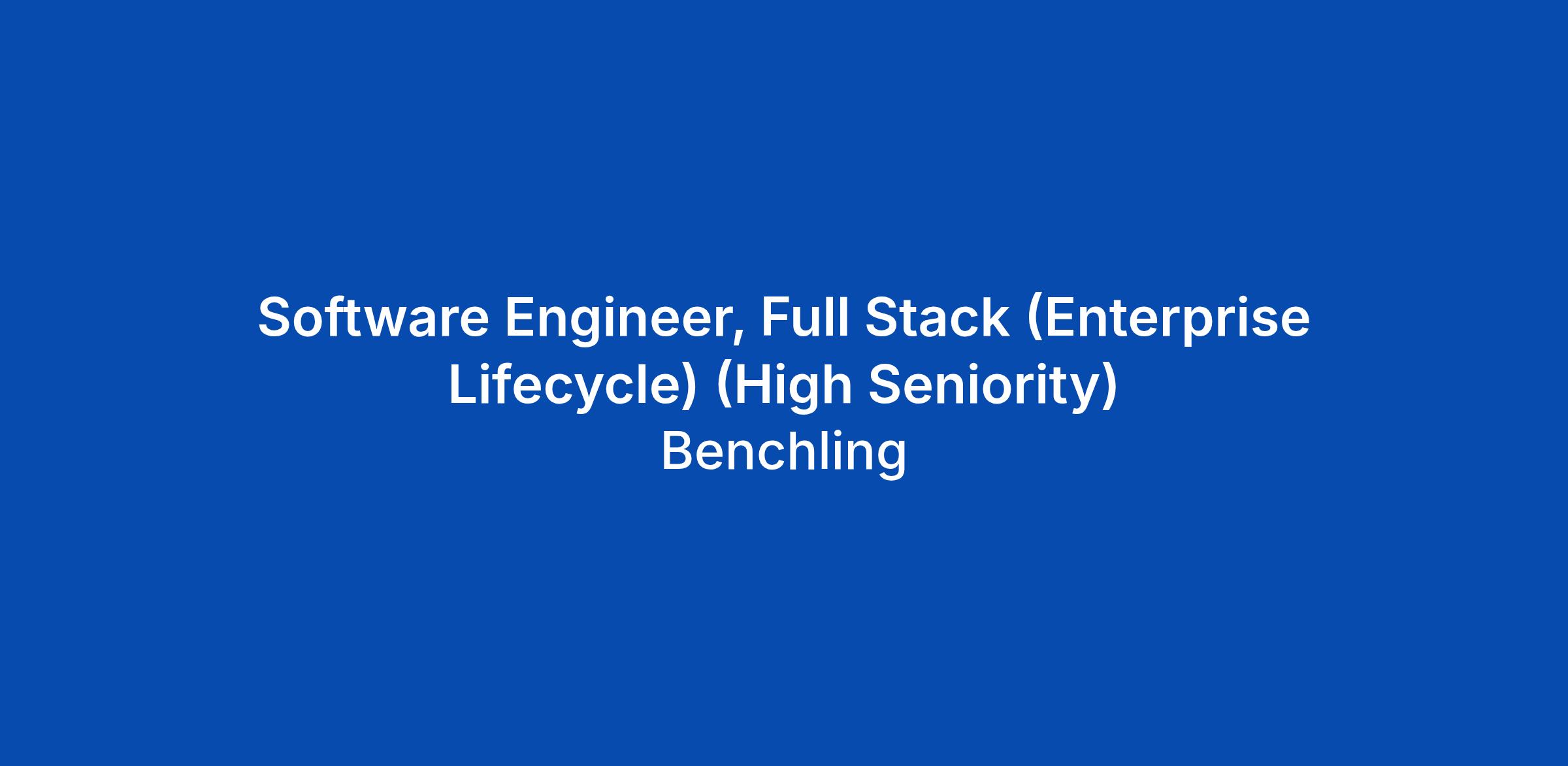 Software Engineer, Full Stack (Enterprise Lifecycle) (High Seniority)

Benchling